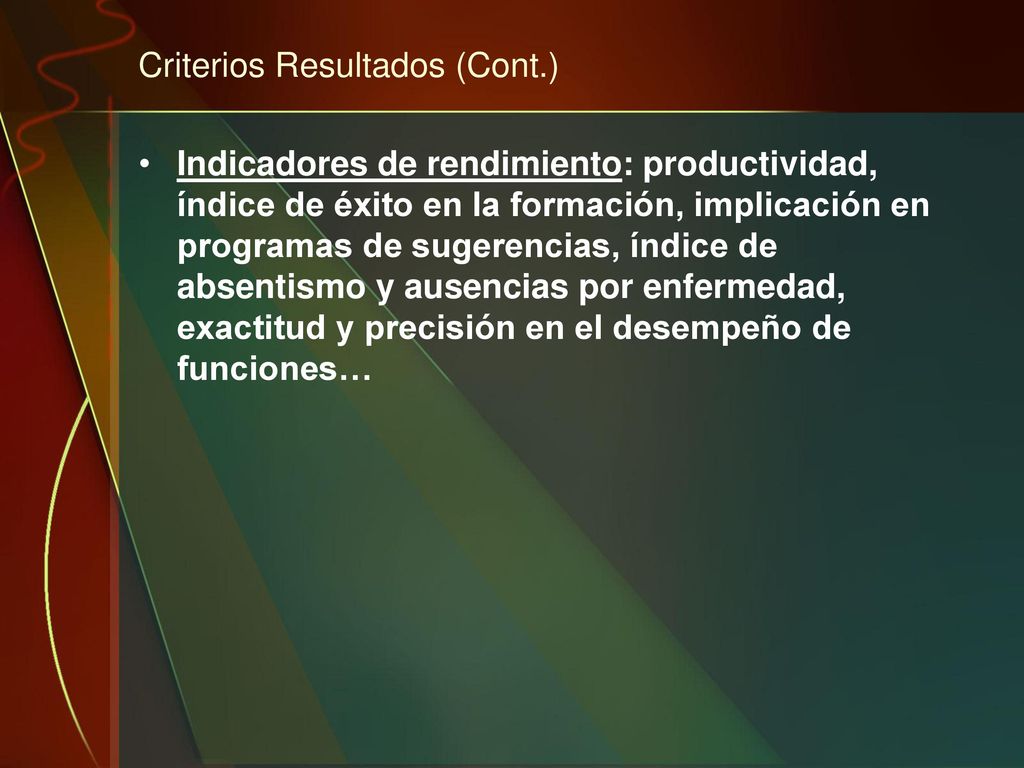 Criterios Resultados (Cont.)

• Indicadores de rendimiento: productividad, índice de éxito en la formación, implicación en programas de sugerencias, índice de absentismo y ausencias por enfermedad, exactitud y precisión en el desempeño de funciones…